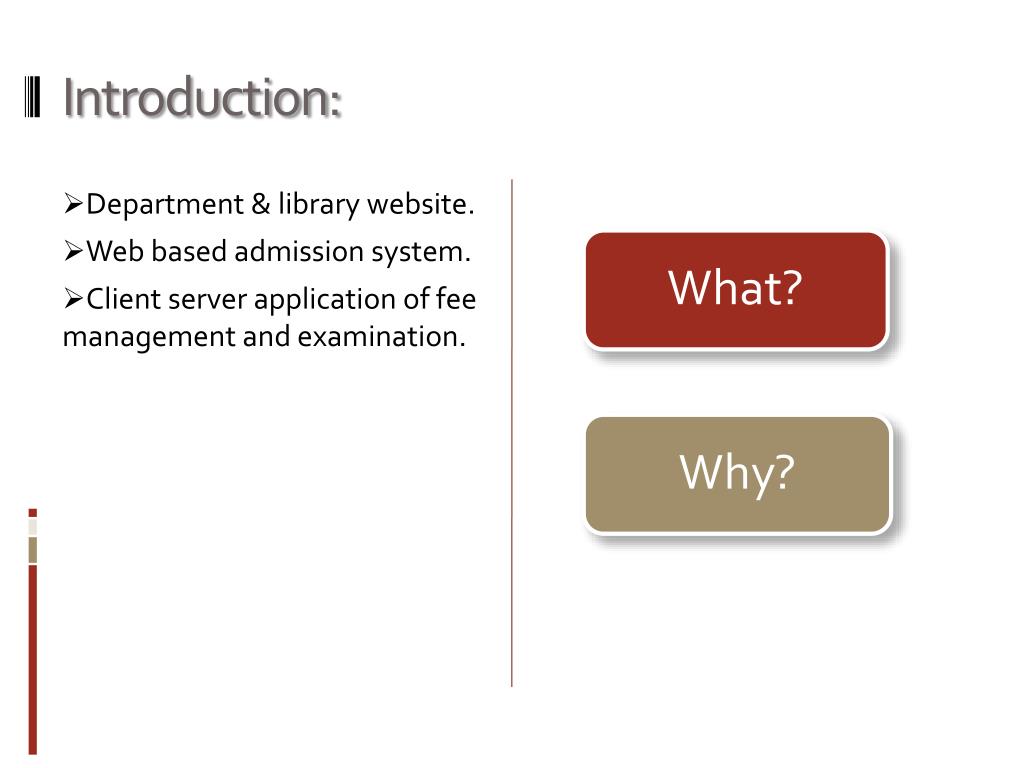 Introduction:

➢Department & library website.

➢Web based admission system.

➢Client server application of fee management and examination.

What?

Why?